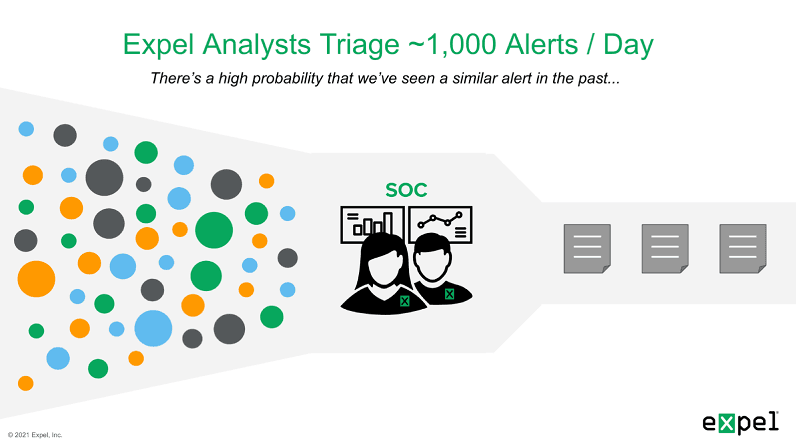 Expel Analysts Triage ~1,000 Alerts / Day

There's a high probability that we've seen a similar alert in the past...

SOC

© 2021 Expel, Inc.

expel